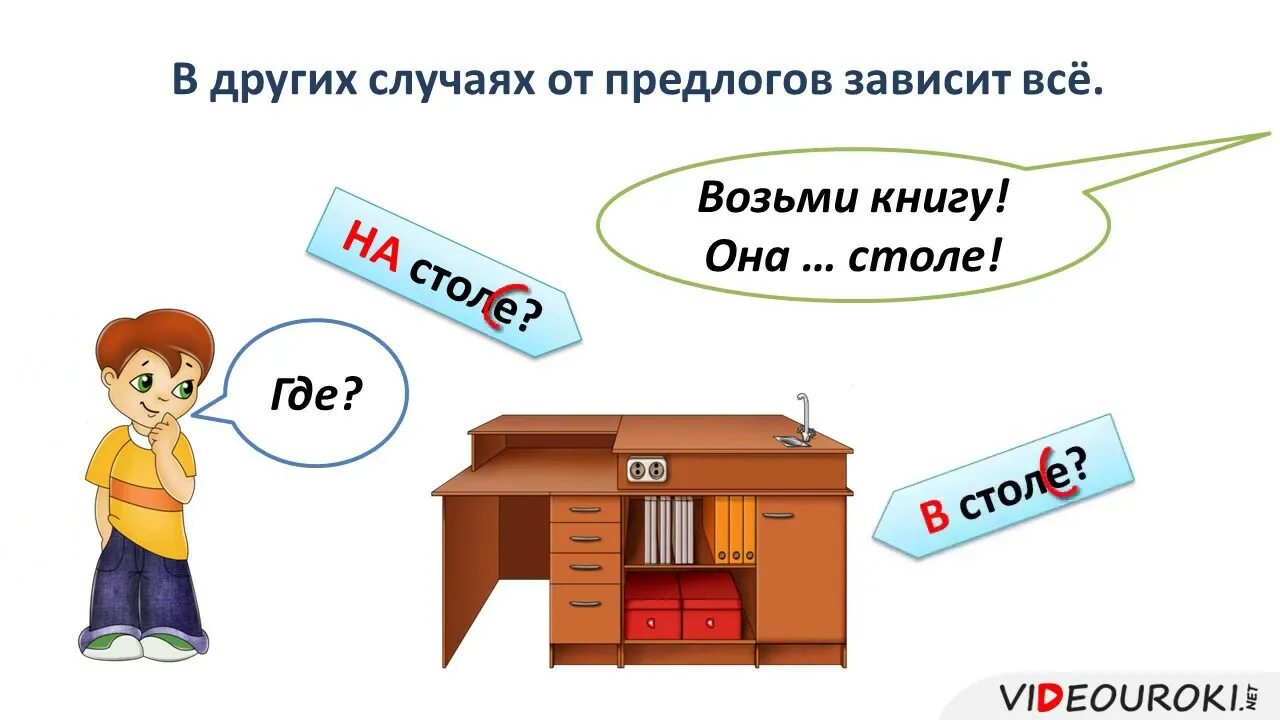 В других случаях от предлогов зависит всё.

Возьми книгу!
Она … столе!

НА столе?

Где?

В столе?

VIDEOUROKI.NET